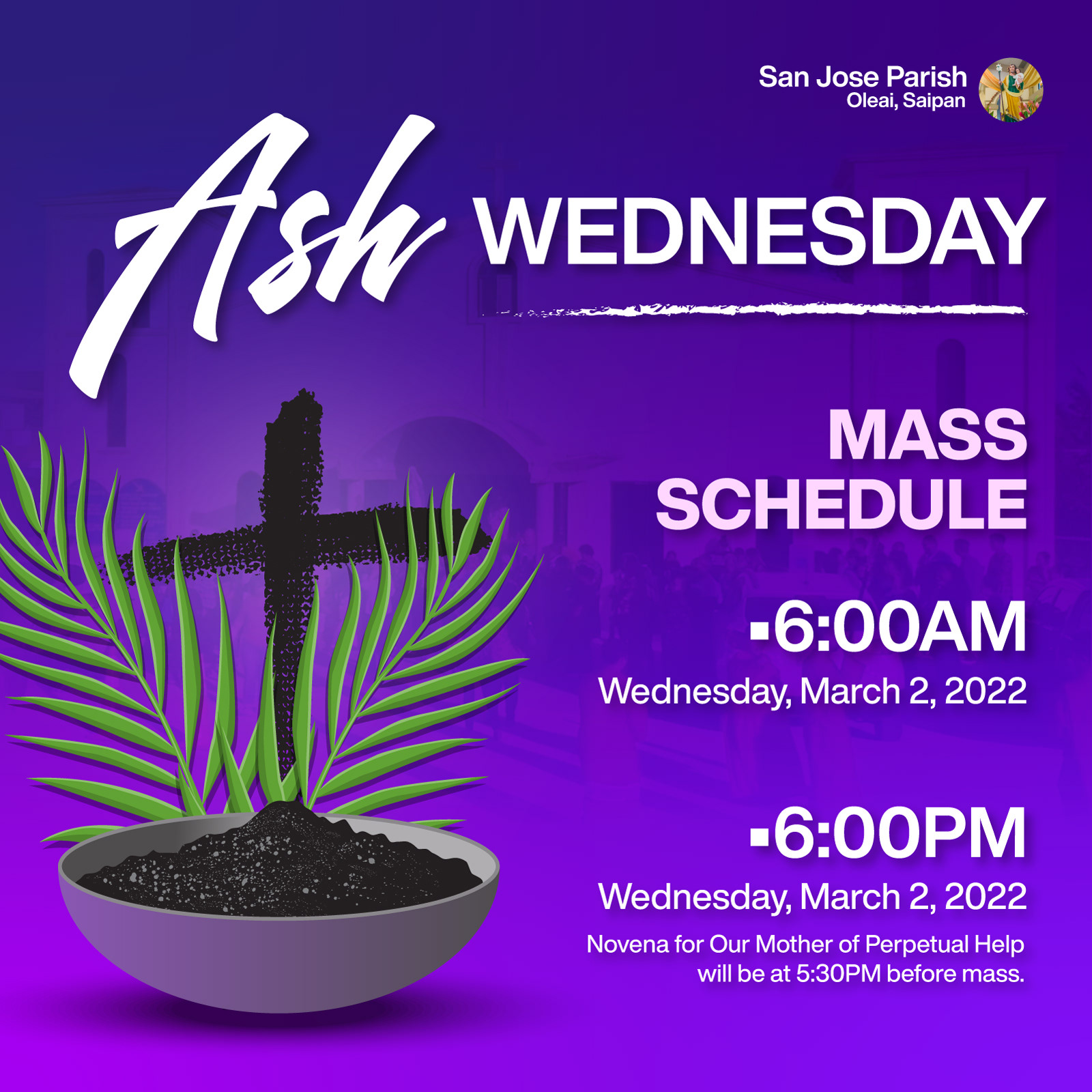 San Jose Parish
Oleai, Saipan

Ash WEDNESDAY

MASS SCHEDULE

▪6:00AM
Wednesday, March 2, 2022

▪6:00PM
Wednesday, March 2, 2022

Novena for Our Mother of Perpetual Help will be at 5:30PM before mass.